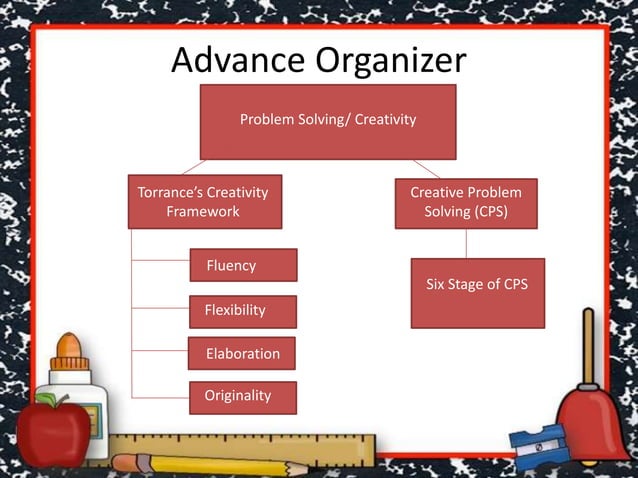 Advance Organizer

Problem Solving/ Creativity

Torrance's Creativity Framework

Fluency

Flexibility

Elaboration

Originality

Creative Problem Solving (CPS)

Six Stage of CPS